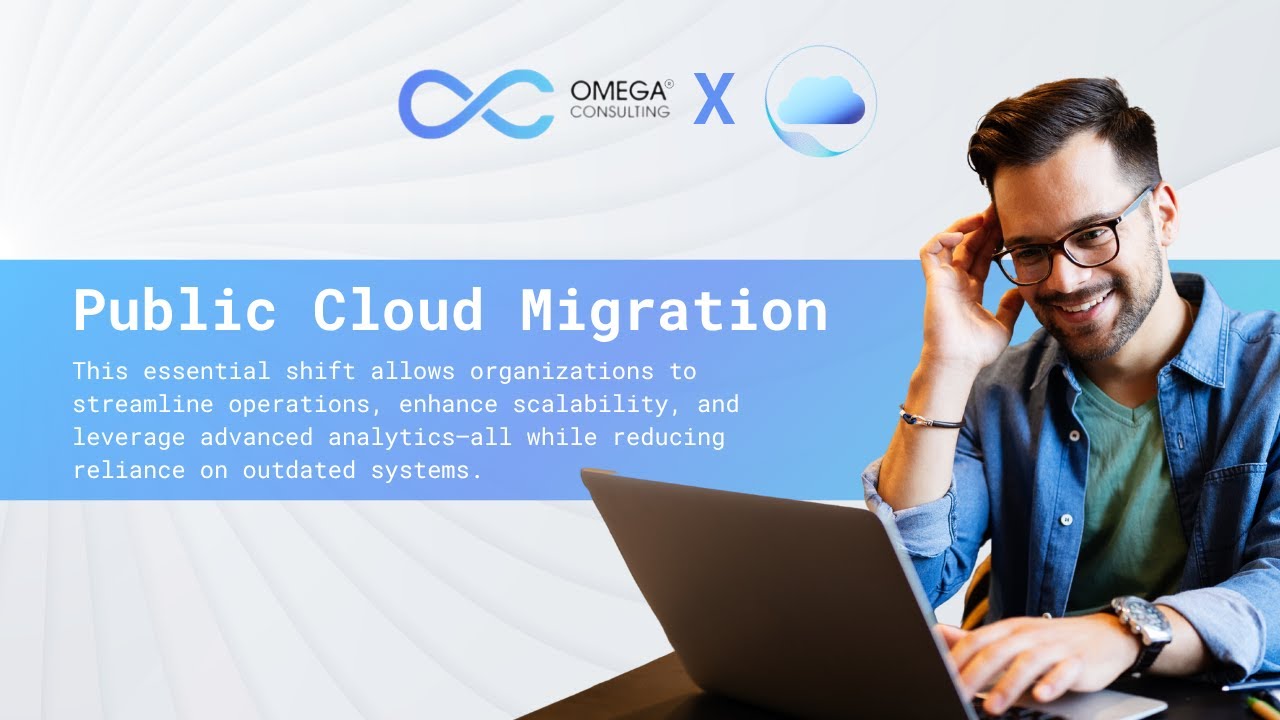 OMEGA®
CONSULTING

X

Public Cloud Migration

This essential shift allows organizations to streamline operations, enhance scalability, and leverage advanced analytics—all while reducing reliance on outdated systems.